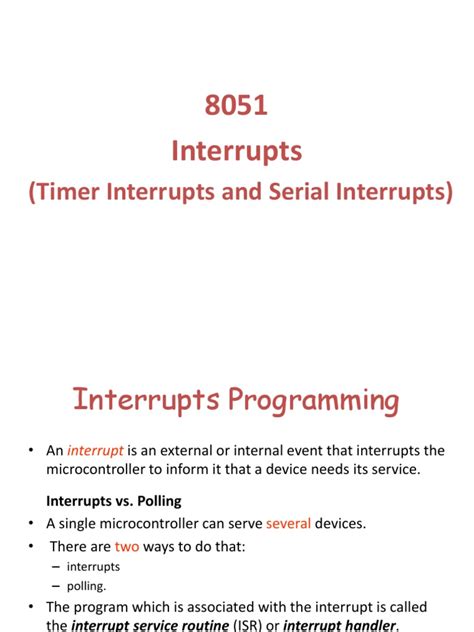 8051
Interrupts
(Timer Interrupts and Serial Interrupts)

Interrupts Programming

• An interrupt is an external or internal event that interrupts the microcontroller to inform it that a device needs its service.

Interrupts vs. Polling

• A single microcontroller can serve several devices.
• There are two ways to do that:
– interrupts
– polling.
• The program which is associated with the interrupt is called the interrupt service routine (ISR) or interrupt handler.